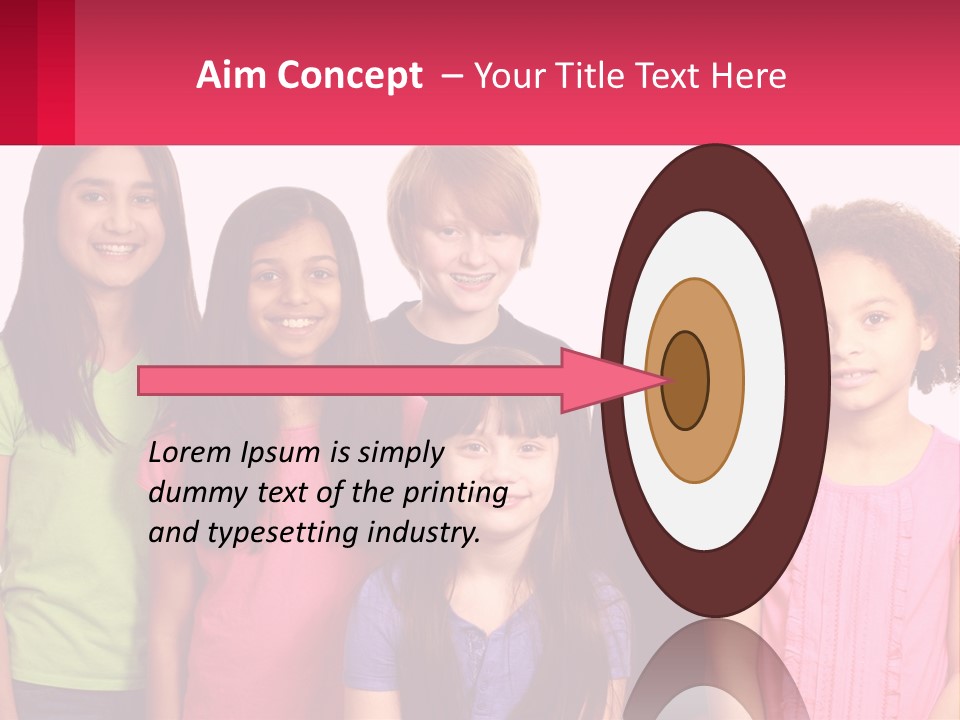 Aim Concept – Your Title Text Here

Lorem Ipsum is simply dummy text of the printing and typesetting industry.